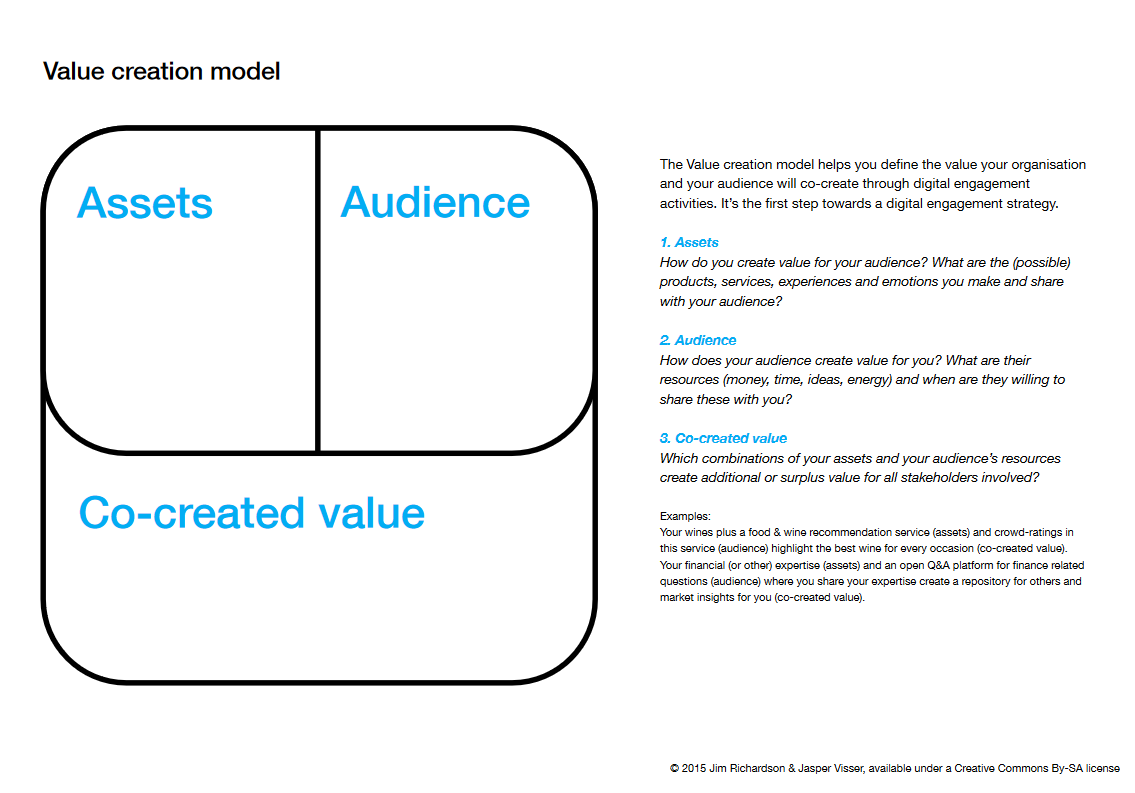 Value creation model

Assets

Audience

Co-created value

The Value creation model helps you define the value your organisation and your audience will co-create through digital engagement activities. It's the first step towards a digital engagement strategy.

1. Assets
How do you create value for your audience? What are the (possible) products, services, experiences and emotions you make and share with your audience?

2. Audience
How does your audience create value for you? What are their resources (money, time, ideas, energy) and when are they willing to share these with you?

3. Co-created value
Which combinations of your assets and your audience's resources create additional or surplus value for all stakeholders involved?

Examples:
Your wines plus a food & wine recommendation service (assets) and crowd-ratings in this service (audience) highlight the best wine for every occasion (co-created value).
Your financial (or other) expertise (assets) and an open Q&A platform for finance related questions (audience) where you share your expertise create a repository for others and market insights for you (co-created value).

© 2015 Jim Richardson & Jasper Visser, available under a Creative Commons By-SA license